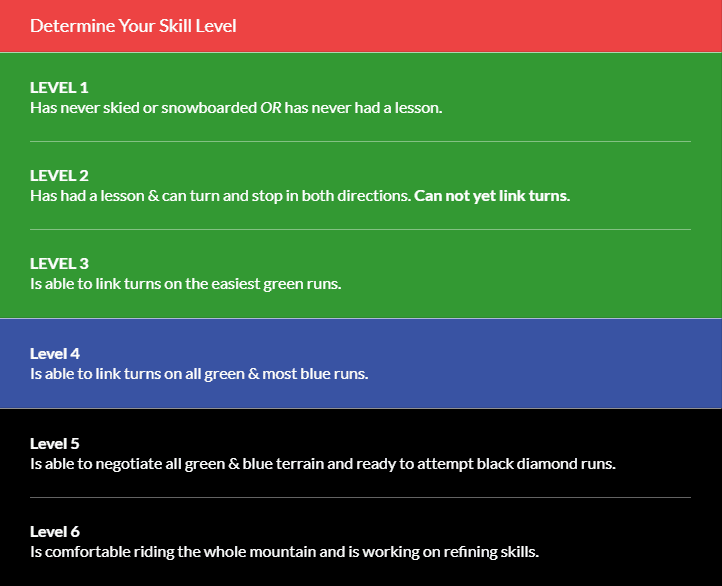 Determine Your Skill Level

LEVEL 1
Has never skied or snowboarded OR has never had a lesson.

LEVEL 2
Has had a lesson & can turn and stop in both directions. Can not yet link turns.

LEVEL 3
Is able to link turns on the easiest green runs.

Level 4
Is able to link turns on all green & most blue runs.

Level 5
Is able to negotiate all green & blue terrain and ready to attempt black diamond runs.

Level 6
Is comfortable riding the whole mountain and is working on refining skills.